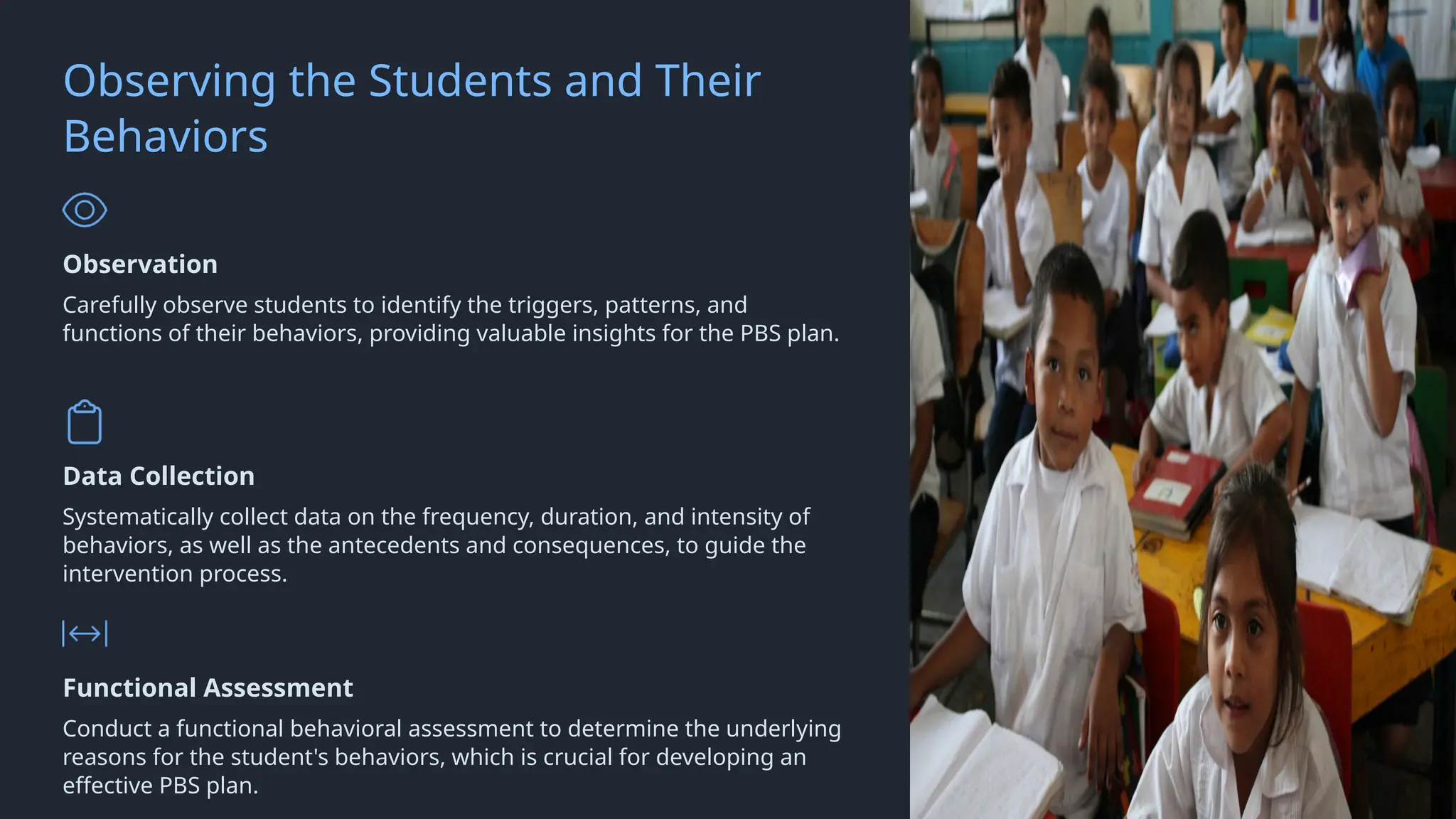 Observing the Students and Their Behaviors

Observation

Carefully observe students to identify the triggers, patterns, and functions of their behaviors, providing valuable insights for the PBS plan.

Data Collection

Systematically collect data on the frequency, duration, and intensity of behaviors, as well as the antecedents and consequences, to guide the intervention process.

Functional Assessment

Conduct a functional behavioral assessment to determine the underlying reasons for the student's behaviors, which is crucial for developing an effective PBS plan.